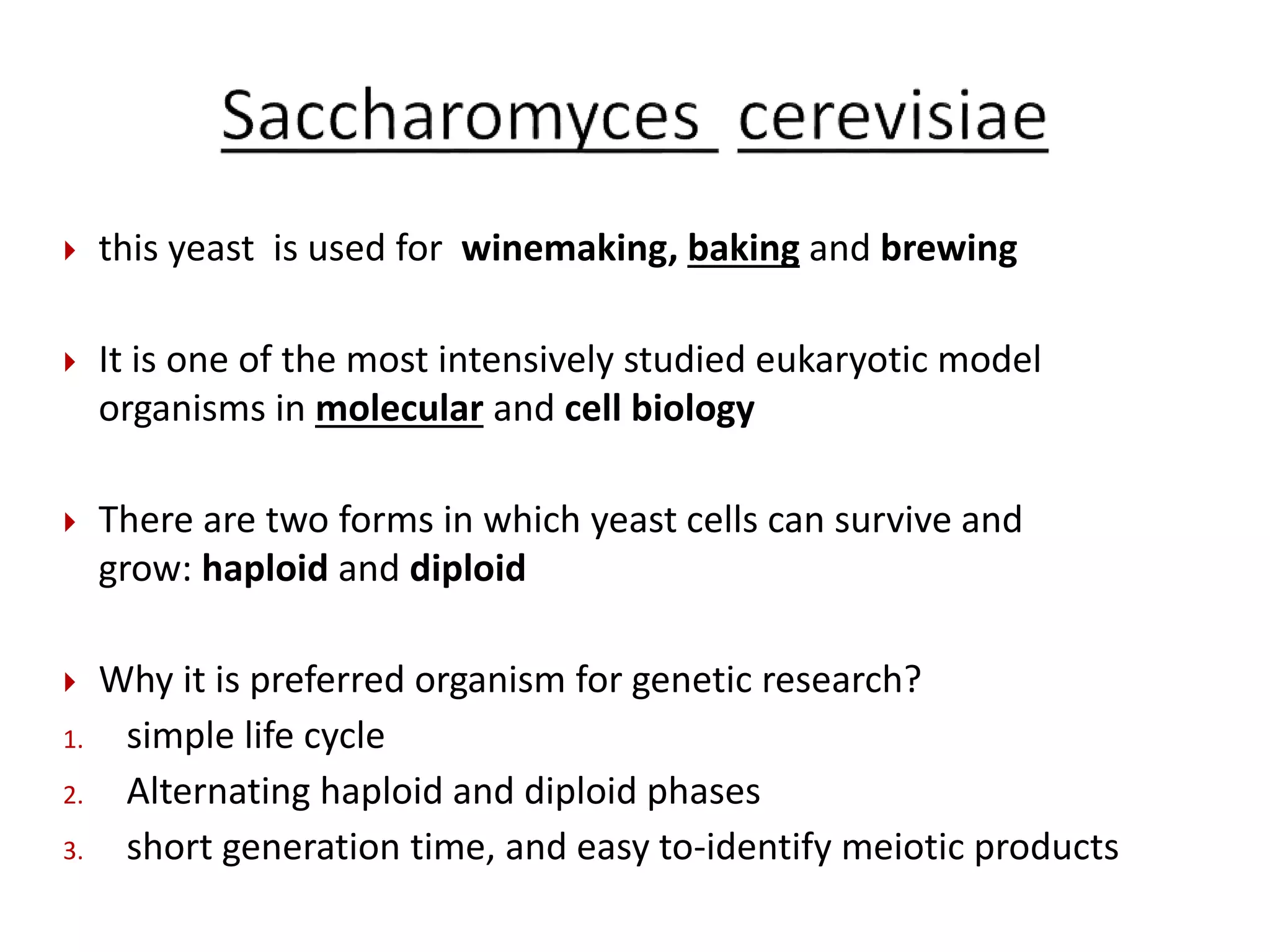 Saccharomyces cerevisiae

this yeast is used for winemaking, baking and brewing

It is one of the most intensively studied eukaryotic model organisms in molecular and cell biology

There are two forms in which yeast cells can survive and grow: haploid and diploid

Why it is preferred organism for genetic research?
1. simple life cycle
2. Alternating haploid and diploid phases
3. short generation time, and easy to-identify meiotic products